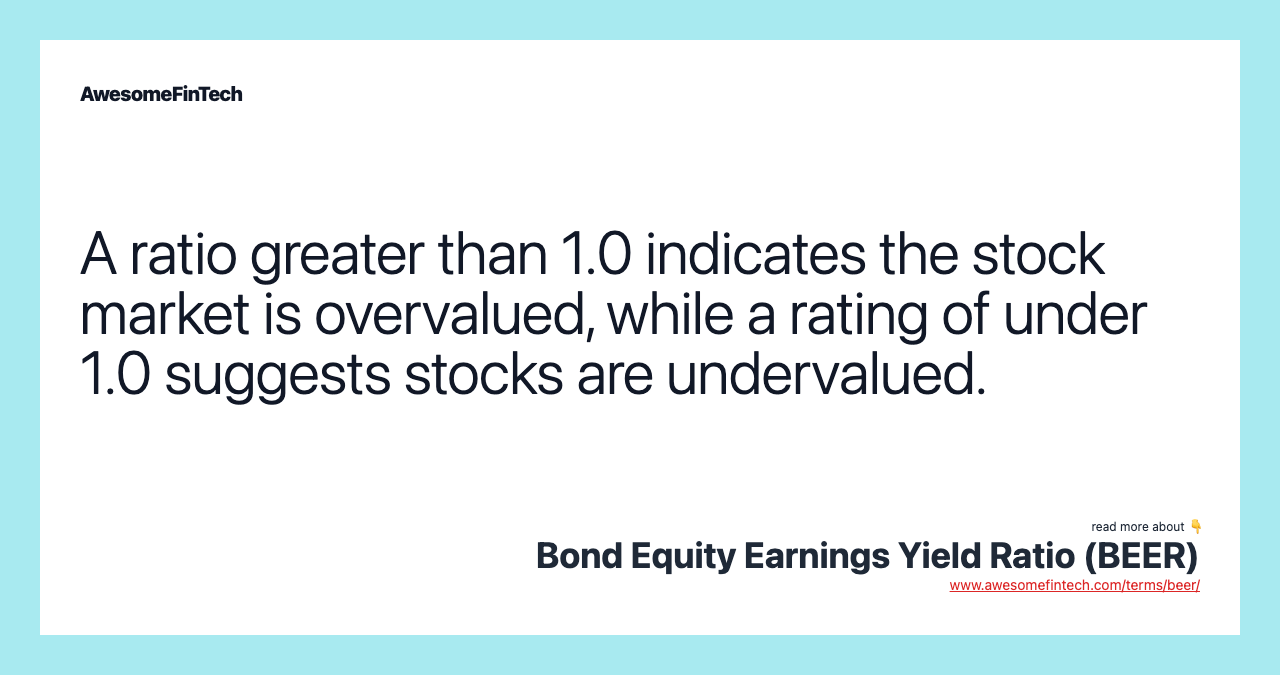 AwesomeFinTech

A ratio greater than 1.0 indicates the stock market is overvalued, while a rating of under 1.0 suggests stocks are undervalued.

read more about 👇
Bond Equity Earnings Yield Ratio (BEER)
www.awesomefintech.com/terms/beer/